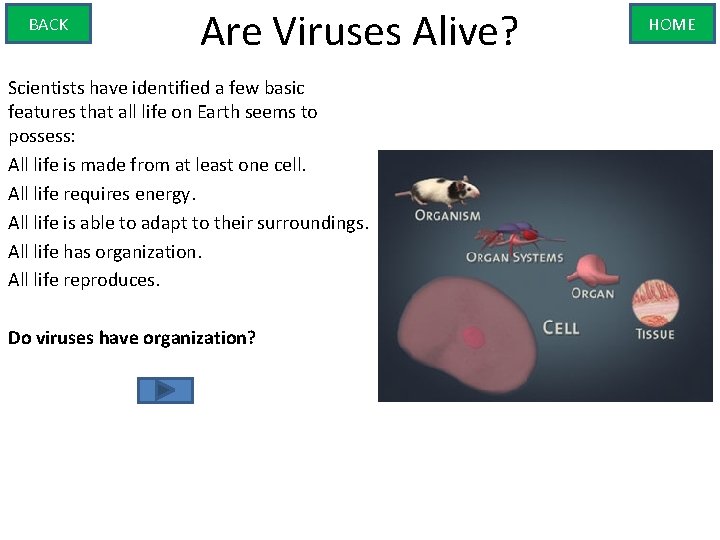 BACK

Are Viruses Alive?

HOME

Scientists have identified a few basic features that all life on Earth seems to possess:

All life is made from at least one cell.

All life requires energy.

All life is able to adapt to their surroundings.

All life has organization.

All life reproduces.

Do viruses have organization?

ORGANISM

ORGAN SYSTEMS

ORGAN

CELL

TISSUE